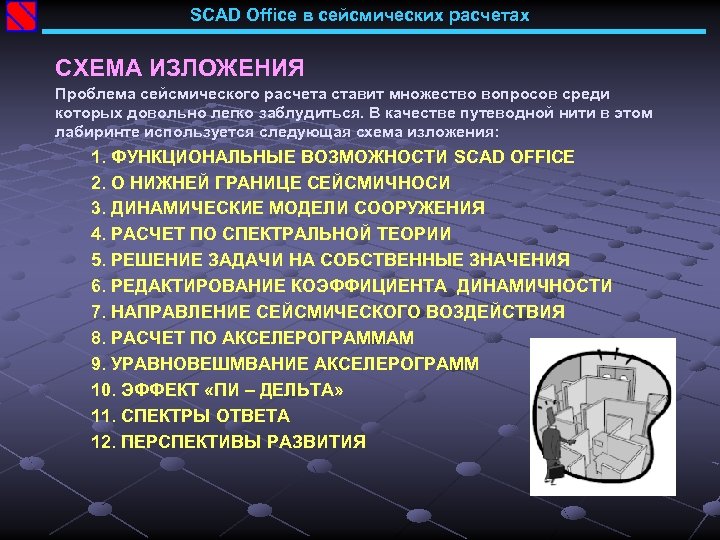 SCAD Office в сейсмических расчетах

СХЕМА ИЗЛОЖЕНИЯ

Проблема сейсмического расчета ставит множество вопросов среди которых довольно легко заблудиться. В качестве путеводной нити в этом лабиринте используется следующая схема изложения:

1. ФУНКЦИОНАЛЬНЫЕ ВОЗМОЖНОСТИ SCAD OFFICE
2. О НИЖНЕЙ ГРАНИЦЕ СЕЙСМИЧНОСИ
3. ДИНАМИЧЕСКИЕ МОДЕЛИ СООРУЖЕНИЯ
4. РАСЧЕТ ПО СПЕКТРАЛЬНОЙ ТЕОРИИ
5. РЕШЕНИЕ ЗАДАЧИ НА СОБСТВЕННЫЕ ЗНАЧЕНИЯ
6. РЕДАКТИРОВАНИЕ КОЭФФИЦИЕНТА ДИНАМИЧНОСТИ
7. НАПРАВЛЕНИЕ СЕЙСМИЧЕСКОГО ВОЗДЕЙСТВИЯ
8. РАСЧЕТ ПО АКСЕЛЕРОГРАММАМ
9. УРАВНОВЕШМВАНИЕ АКСЕЛЕРОГРАММ
10. ЭФФЕКТ «ПИ – ДЕЛЬТА»
11. СПЕКТРЫ ОТВЕТА
12. ПЕРСПЕКТИВЫ РАЗВИТИЯ